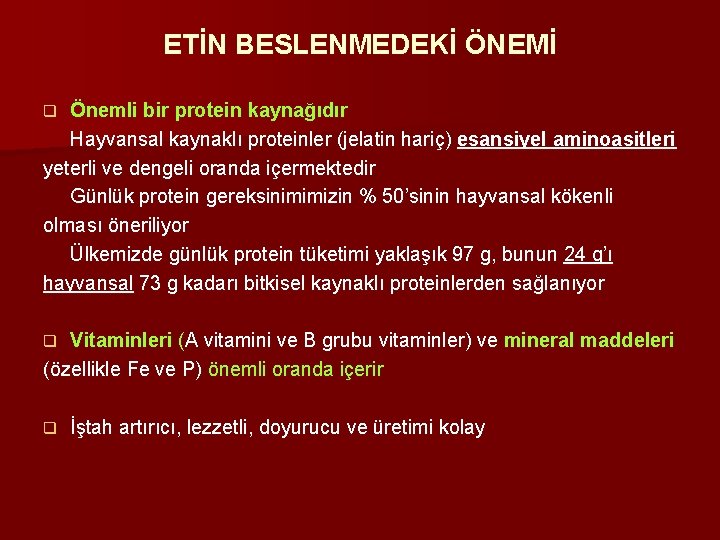 ETİN BESLENMEDEKİ ÖNEMİ

❑ Önemli bir protein kaynağıdır

Hayvansal kaynaklı proteinler (jelatin hariç) esansiyel aminoasitleri yeterli ve dengeli oranda içermektedir

Günlük protein gereksinimimizin % 50'sinin hayvansal kökenli olması öneriliyor

Ülkemizde günlük protein tüketimi yaklaşık 97 g, bunun 24 g'ı hayvansal 73 g kadarı bitkisel kaynaklı proteinlerden sağlanıyor

❑ Vitaminleri (A vitamini ve B grubu vitaminler) ve mineral maddeleri (özellikle Fe ve P) önemli oranda içerir

❑ İştah artırıcı, lezzetli, doyurucu ve üretimi kolay